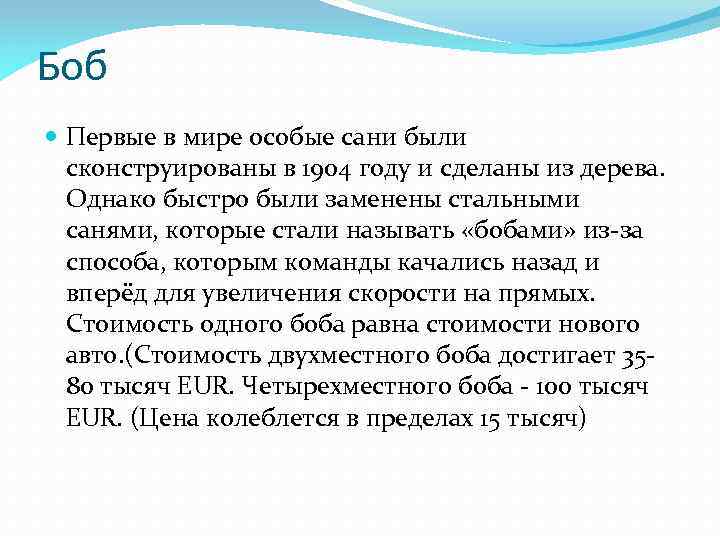 Боб

Первые в мире особые сани были сконструированы в 1904 году и сделаны из дерева. Однако быстро были заменены стальными санями, которые стали называть «бобами» из-за способа, которым команды качались назад и вперёд для увеличения скорости на прямых. Стоимость одного боба равна стоимости нового авто.(Стоимость двухместного боба достигает 35-80 тысяч EUR. Четырехместного боба - 100 тысяч EUR. (Цена колеблется в пределах 15 тысяч)